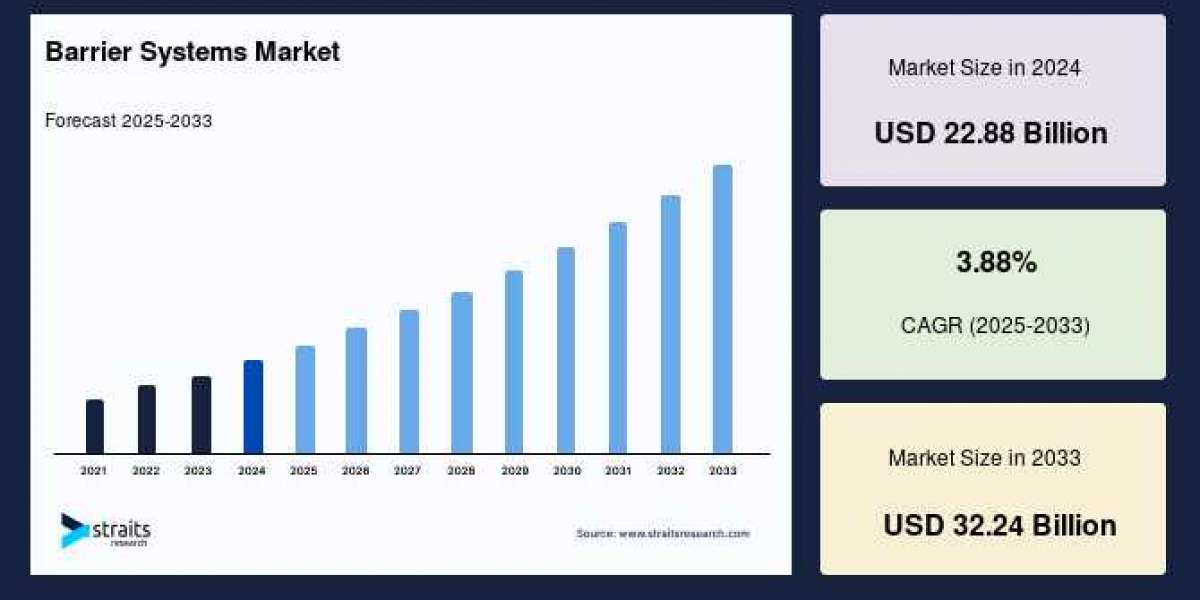 Barrier Systems Market

Forecast 2025-2033

2021 2022 2023 2024 2025 2026 2027 2028 2029 2030 2031 2032 2033

straits research

Source: www.straitsresearch.com

Market Size in 2024

USD 22.88 Billion

3.88%

CAGR (2025-2033)

Market Size in 2033

USD 32.24 Billion